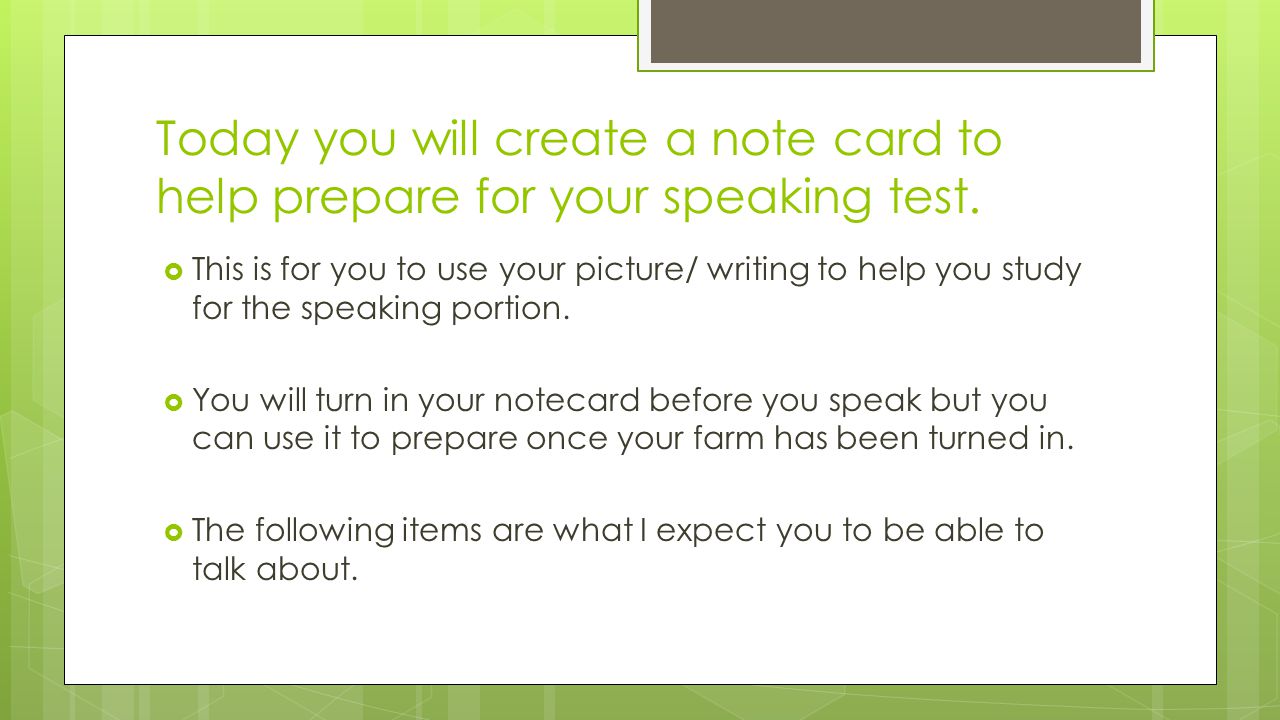 Today you will create a note card to help prepare for your speaking test.

This is for you to use your picture/ writing to help you study for the speaking portion.

You will turn in your notecard before you speak but you can use it to prepare once your farm has been turned in.

The following items are what I expect you to be able to talk about.